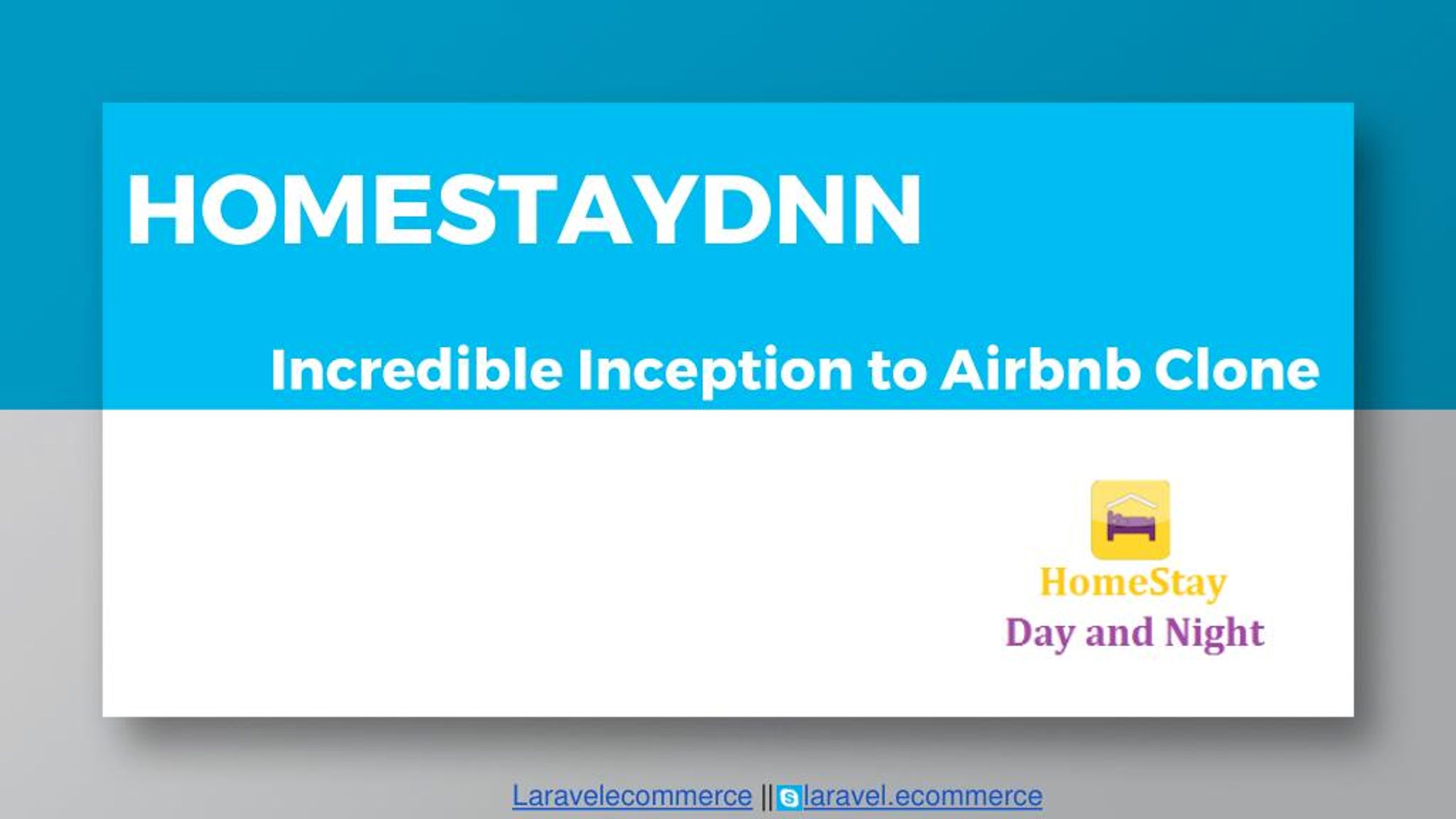 HOMESTAYDNN

Incredible Inception to Airbnb Clone

HomeStay
Day and Night

Laravelecommerce || laravel.ecommerce